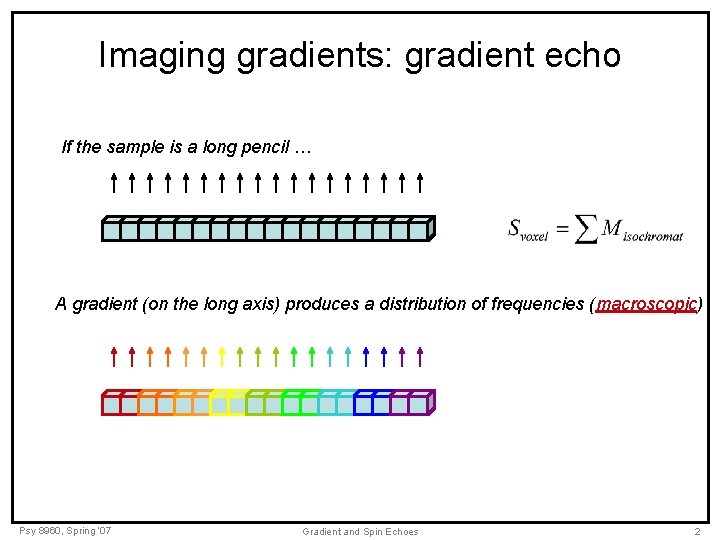 Imaging gradients: gradient echo

If the sample is a long pencil …

$S_{voxel} = \sum M_{isochromat}$

A gradient (on the long axis) produces a distribution of frequencies (macroscopic)

Psy 8960, Spring '07

Gradient and Spin Echoes

2